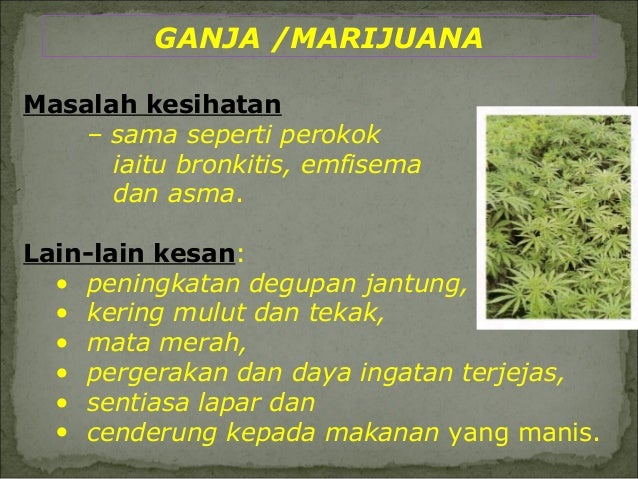 GANJA /MARIJUANA

Masalah kesihatan
– sama seperti perokok iaitu bronkitis, emfisema dan asma.

Lain-lain kesan:
• peningkatan degupan jantung,
• kering mulut dan tekak,
• mata merah,
• pergerakan dan daya ingatan terjejas,
• sentiasa lapar dan
• cenderung kepada makanan yang manis.